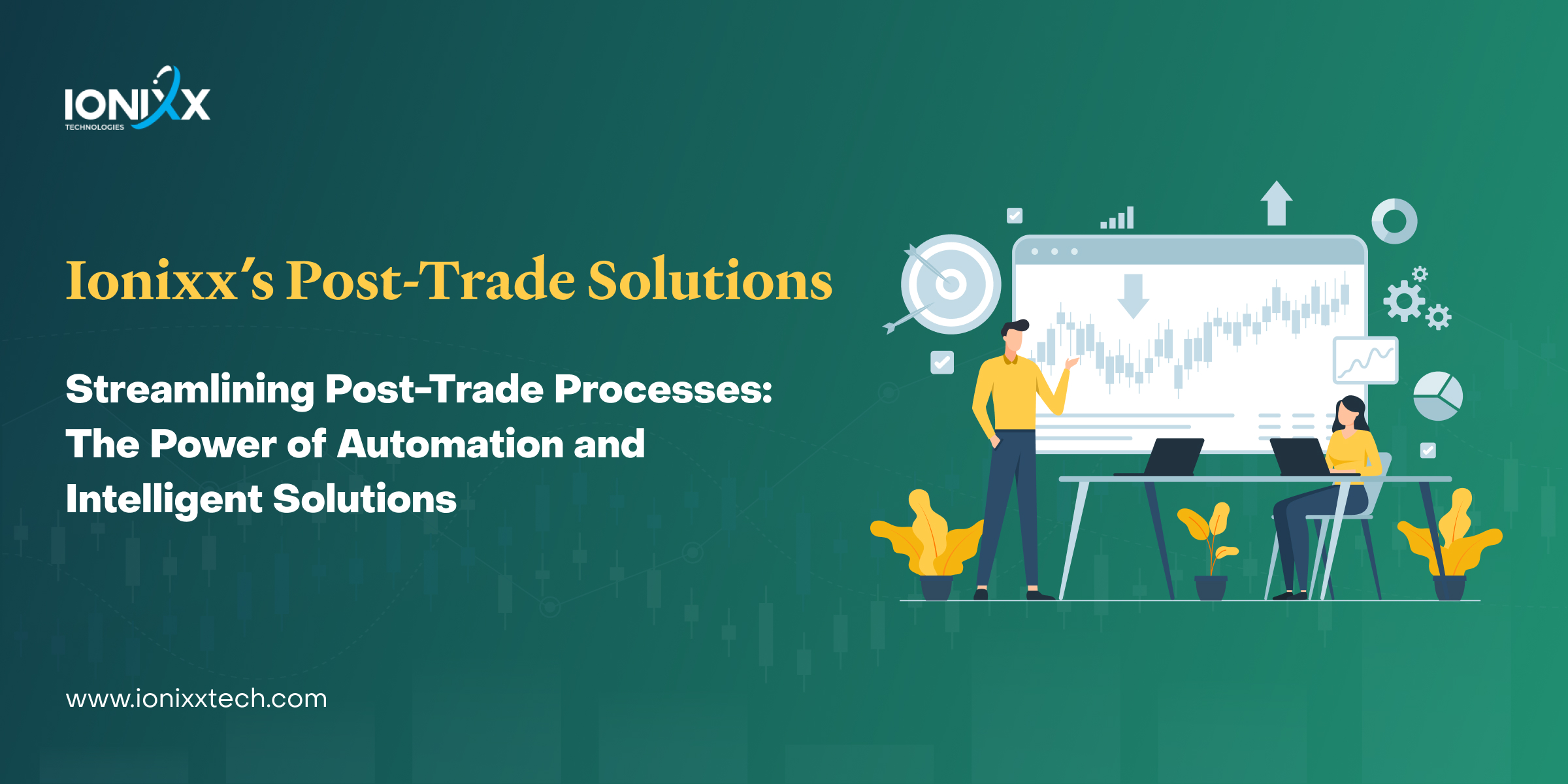 IONIXX
TECHNOLOGIES

Ionixx's Post-Trade Solutions

Streamlining Post-Trade Processes: The Power of Automation and Intelligent Solutions

www.ionixxtech.com